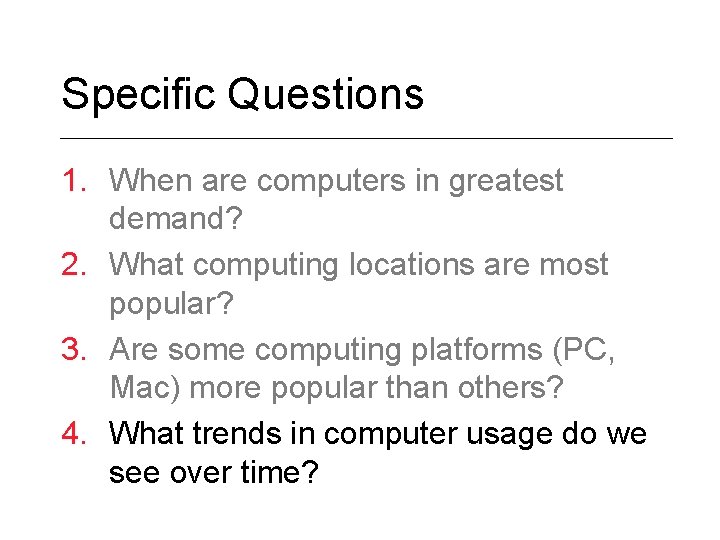 Specific Questions

1. When are computers in greatest demand?
2. What computing locations are most popular?
3. Are some computing platforms (PC, Mac) more popular than others?
4. What trends in computer usage do we see over time?